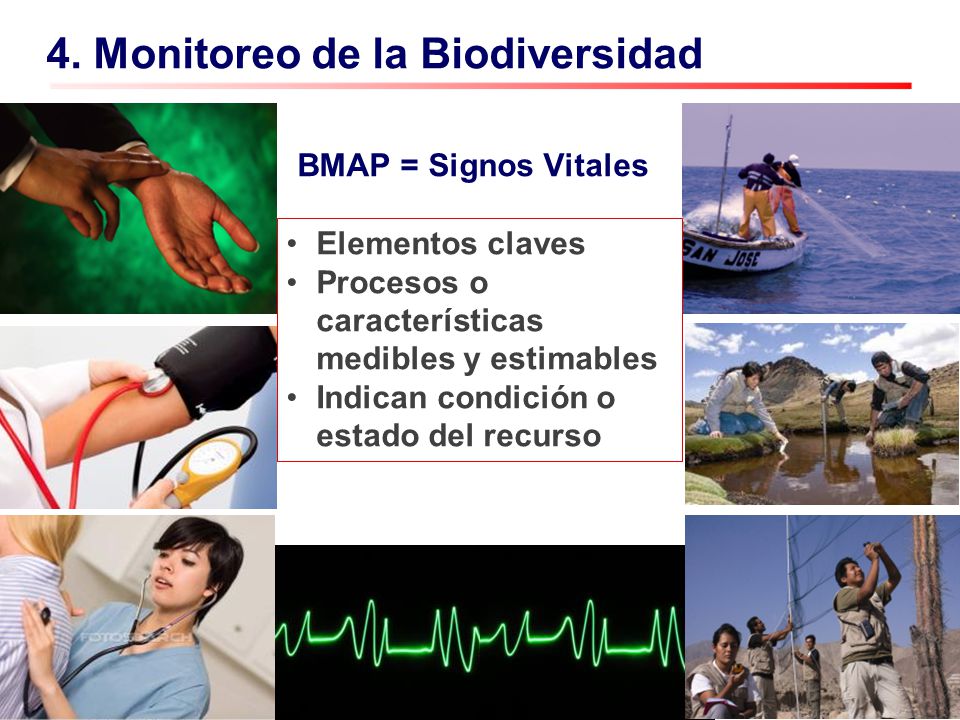 4. Monitoreo de la Biodiversidad

BMAP = Signos Vitales

• Elementos claves
• Procesos o características medibles y estimables
• Indican condición o estado del recurso

SAN JOSE

FOTOSEARCH